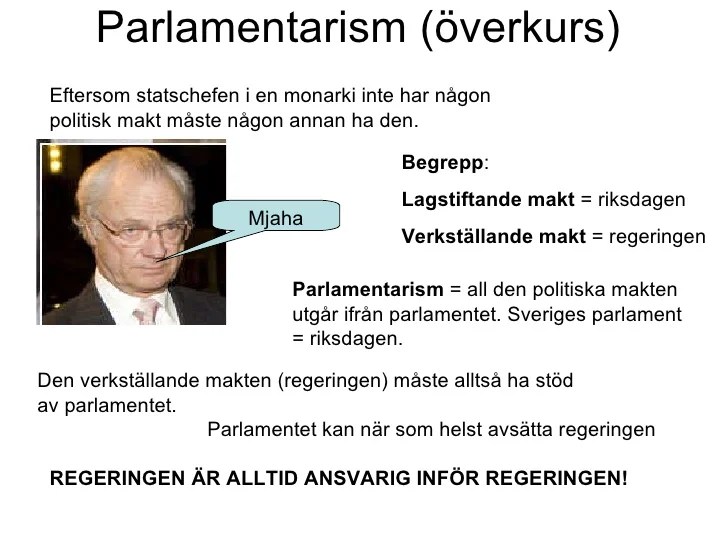 Parlamentarism (överkurs)

Eftersom statschefen i en monarki inte har någon politisk makt måste någon annan ha den.

Mjaha

Begrepp:

Lagstiftande makt = riksdagen

Verkställande makt = regeringen

Parlamentarism = all den politiska makten utgår ifrån parlamentet. Sveriges parlament = riksdagen.

Den verkställande makten (regeringen) måste alltså ha stöd av parlamentet.

Parlamentet kan när som helst avsätta regeringen

REGERINGEN ÄR ALLTID ANSVARIG INFÖR REGERINGEN!